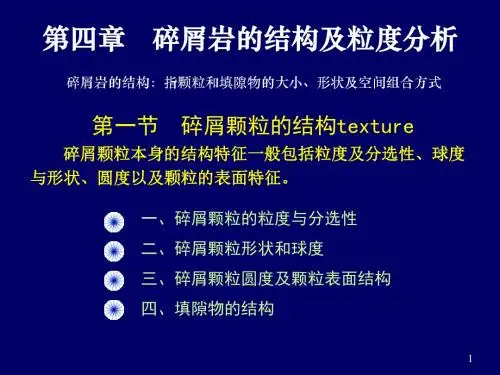 第四章　碎屑岩的结构及粒度分析

碎屑岩的结构：指颗粒和填隙物的大小、形状及空间组合方式

第一节　碎屑颗粒的结构texture

碎屑颗粒本身的结构特征一般包括粒度及分选性、球度与形状、圆度以及颗粒的表面特征。

一、碎屑颗粒的粒度与分选性

二、碎屑颗粒形状和球度

三、碎屑颗粒圆度及颗粒表面结构

四、填隙物的结构

1